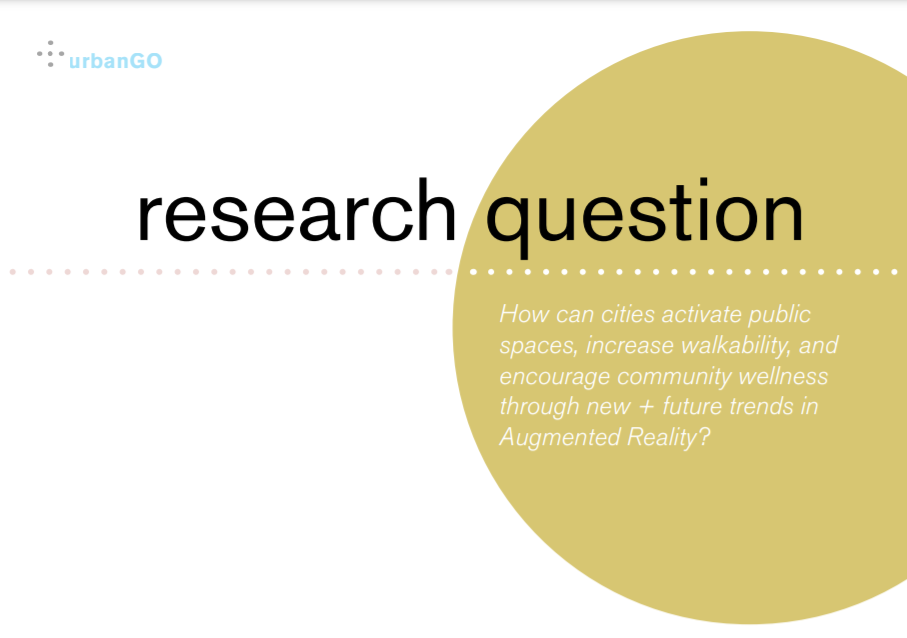 urbanGO

research question

How can cities activate public spaces, increase walkability, and encourage community wellness through new + future trends in Augmented Reality?